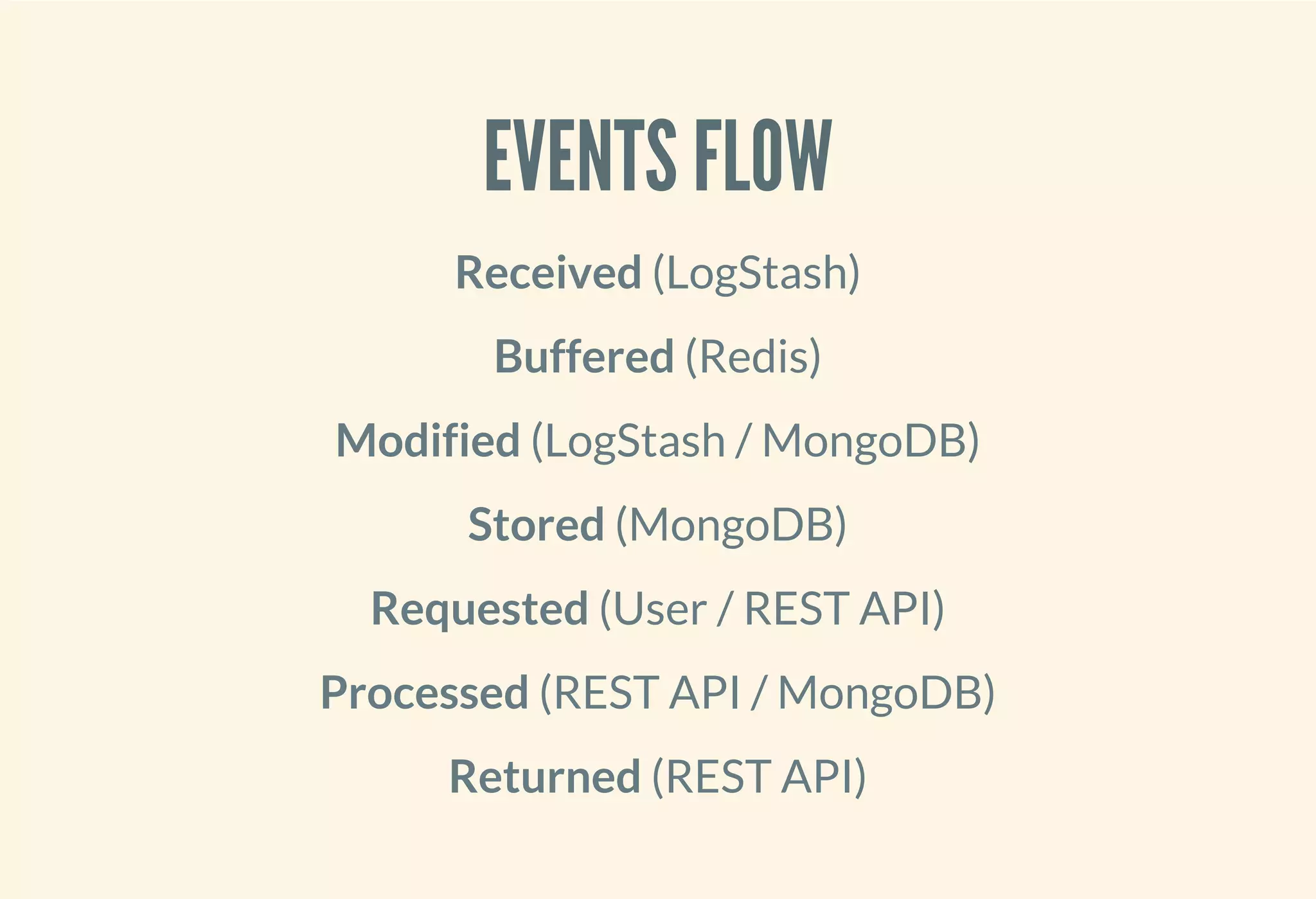 EVENTS FLOW

Received (LogStash)

Buffered (Redis)

Modified (LogStash / MongoDB)

Stored (MongoDB)

Requested (User / REST API)

Processed (REST API / MongoDB)

Returned (REST API)